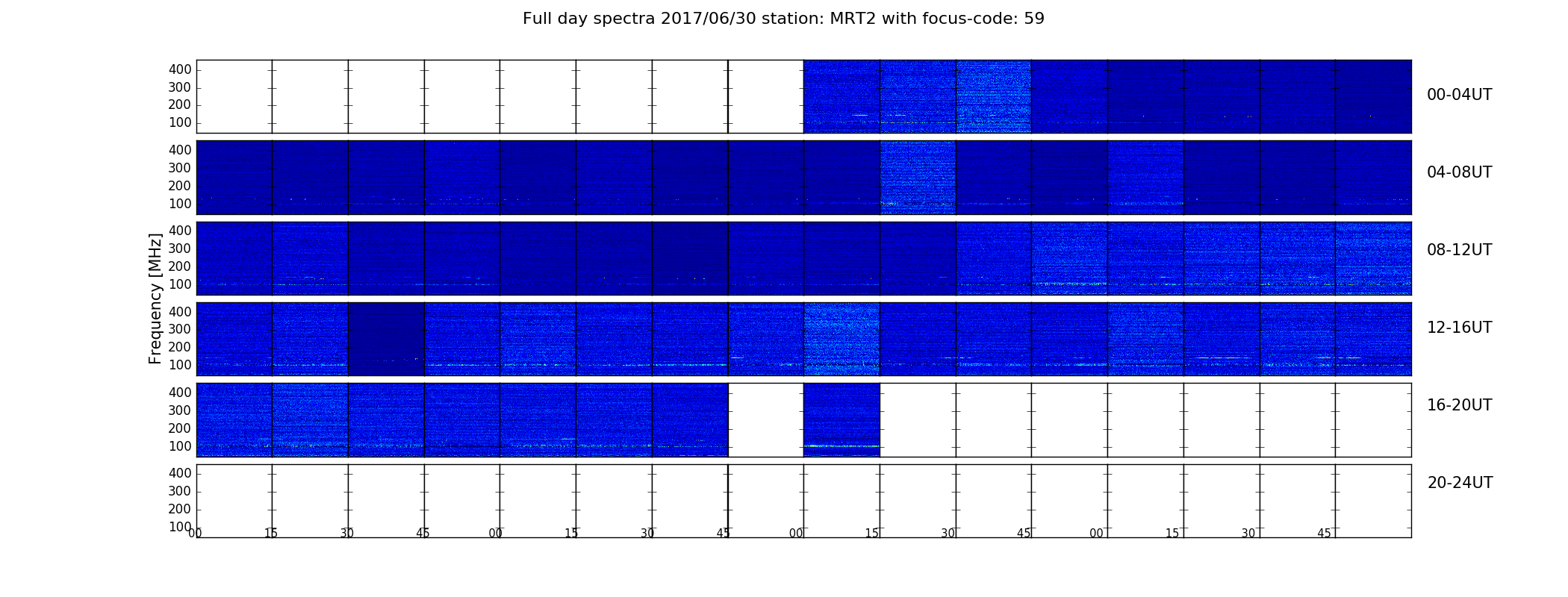 Full day spectra 2017/06/30 station: MRT2 with focus-code: 59

Frequency [MHz]

400
300
200
100
00-04UT

400
300
200
100
04-08UT

400
300
200
100
08-12UT

400
300
200
100
12-16UT

400
300
200
100
16-20UT

400
300
200
100
20-24UT

00 15 30 45 00 15 30 45 00 15 30 45 00 15 30 45